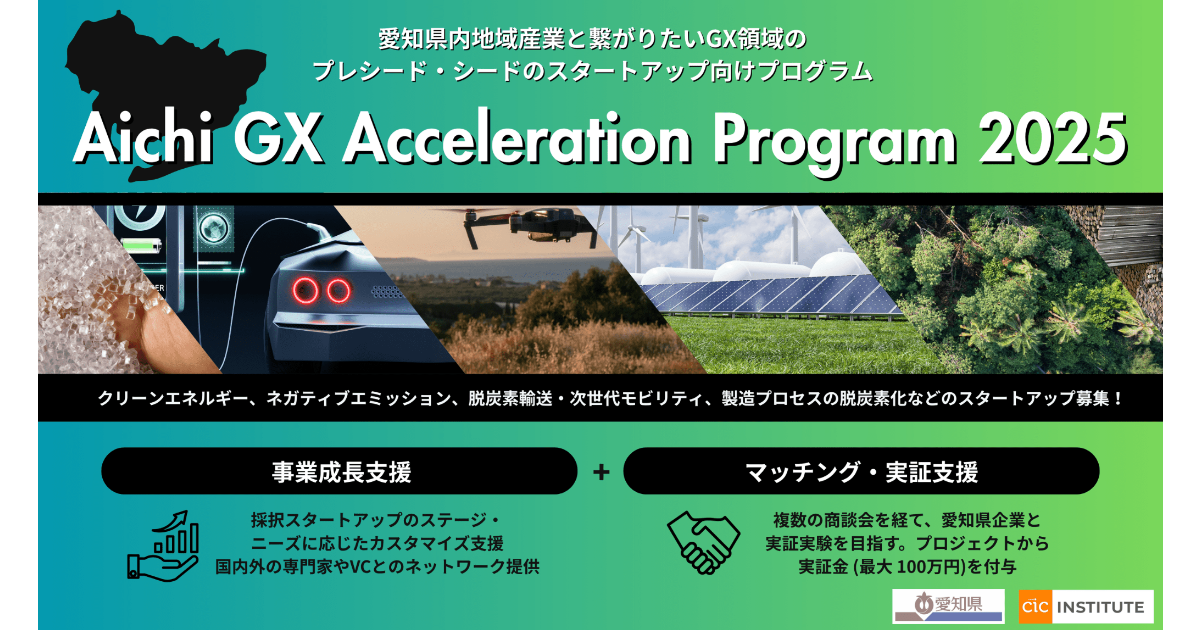 愛知県内地域産業と繋がりたいGX領域の
プレシード・シードのスタートアップ向けプログラム

Aichi GX Acceleration Program 2025

クリーンエネルギー、ネガティブエミッション、脱炭素輸送・次世代モビリティ、製造プロセスの脱炭素化などのスタートアップ募集！

事業成長支援

+

マッチング・実証支援

採択スタートアップのステージ・
ニーズに応じたカスタマイズ支援
国内外の専門家やVCとのネットワーク提供

複数の商談会を経て、愛知県企業と
実証実験を目指す。プロジェクトから
実証金 (最大 100万円)を付与

愛知県

CIC INSTITUTE